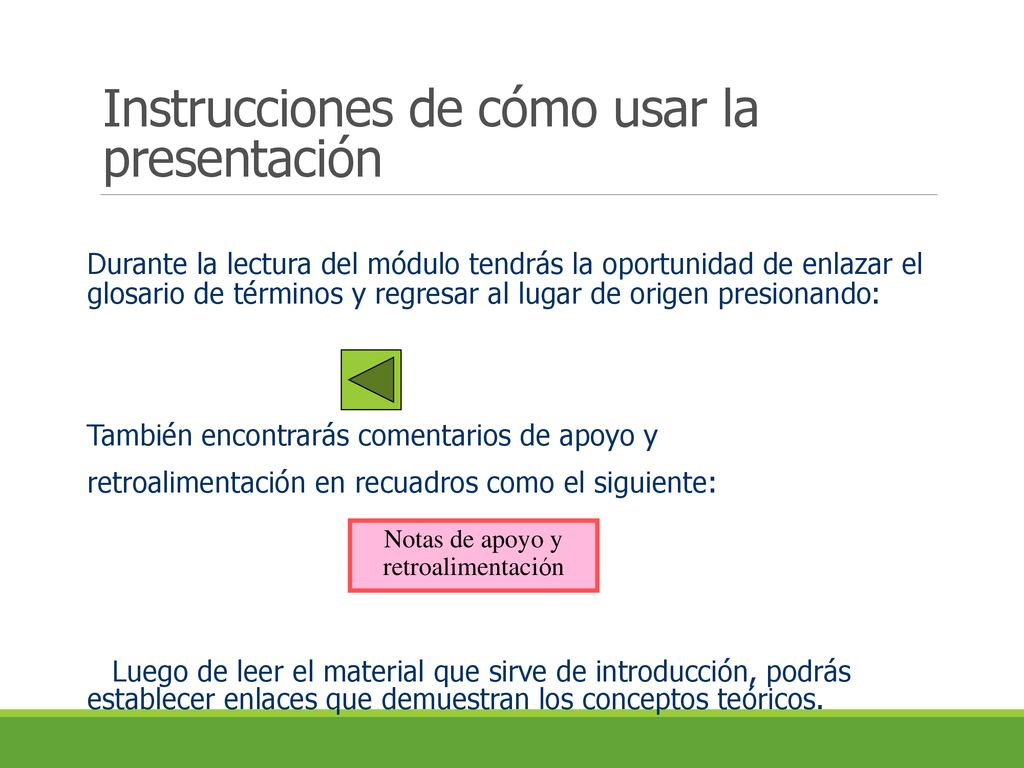 Instrucciones de cómo usar la presentación

Durante la lectura del módulo tendrás la oportunidad de enlazar el glosario de términos y regresar al lugar de origen presionando:

También encontrarás comentarios de apoyo y

retroalimentación en recuadros como el siguiente:

Notas de apoyo y retroalimentación

Luego de leer el material que sirve de introducción, podrás establecer enlaces que demuestran los conceptos teóricos.